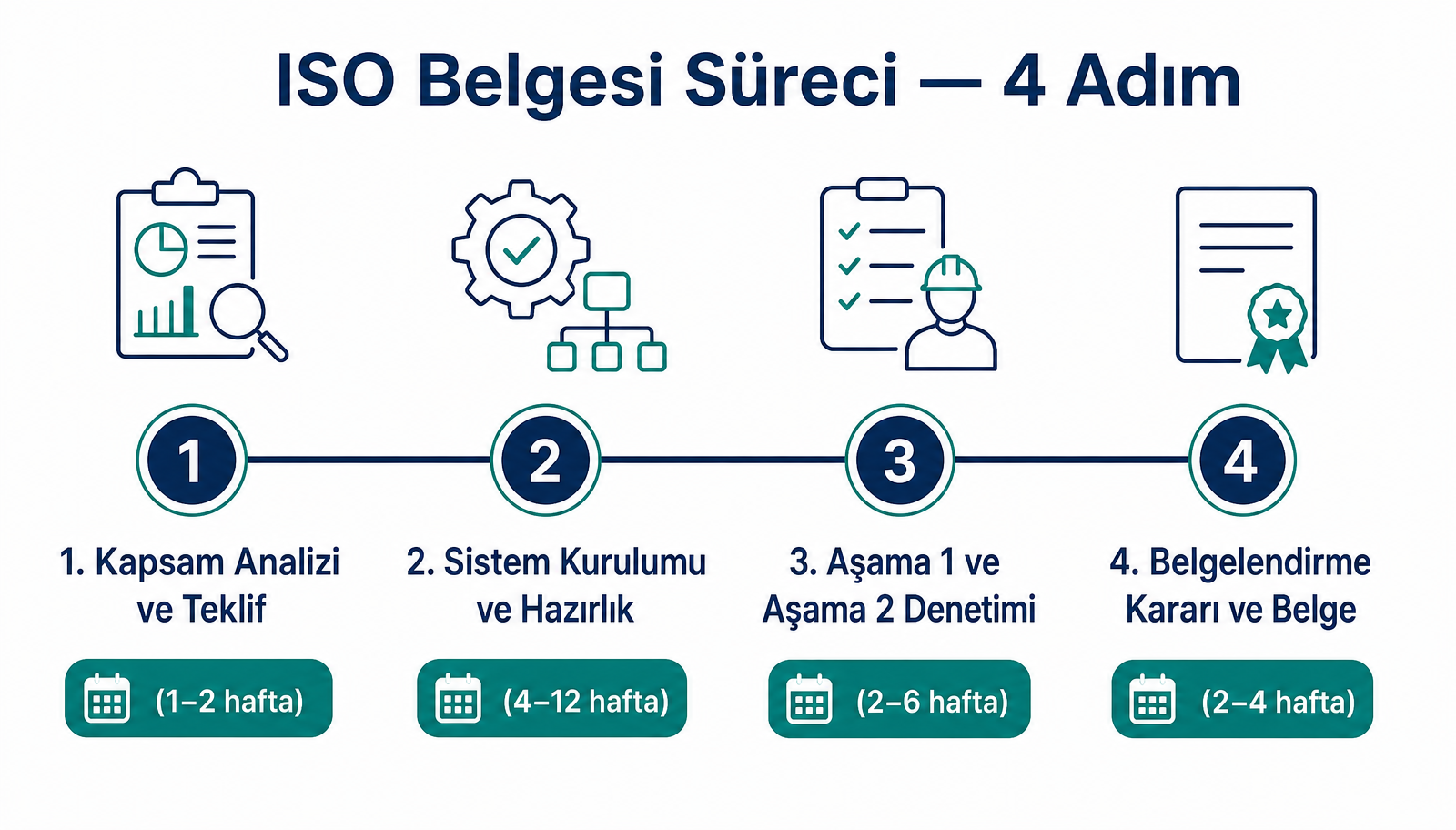 ISO Belgesi Süreci — 4 Adım

1

2

3

4

1. Kapsam Analizi ve Teklif

(1–2 hafta)

2. Sistem Kurulumu ve Hazırlık

(4–12 hafta)

3. Aşama 1 ve Aşama 2 Denetimi

(2–6 hafta)

4. Belgelendirme Kararı ve Belge

(2–4 hafta)